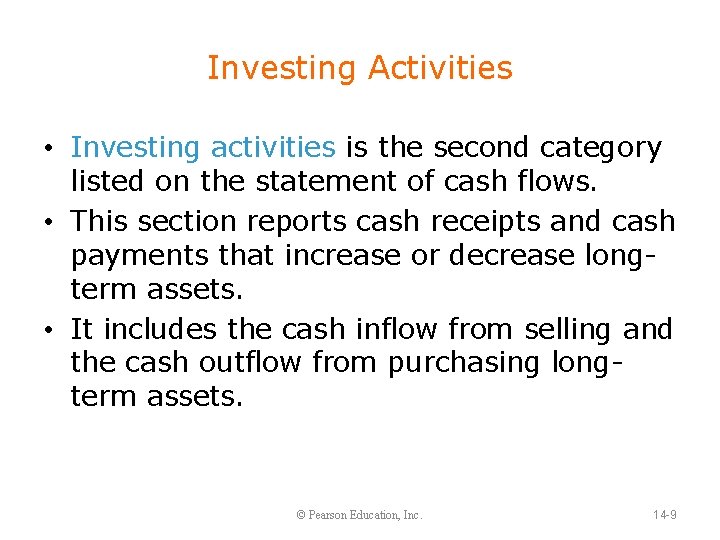 Investing Activities

• Investing activities is the second category listed on the statement of cash flows.
• This section reports cash receipts and cash payments that increase or decrease long-term assets.
• It includes the cash inflow from selling and the cash outflow from purchasing long-term assets.

© Pearson Education, Inc.

14-9